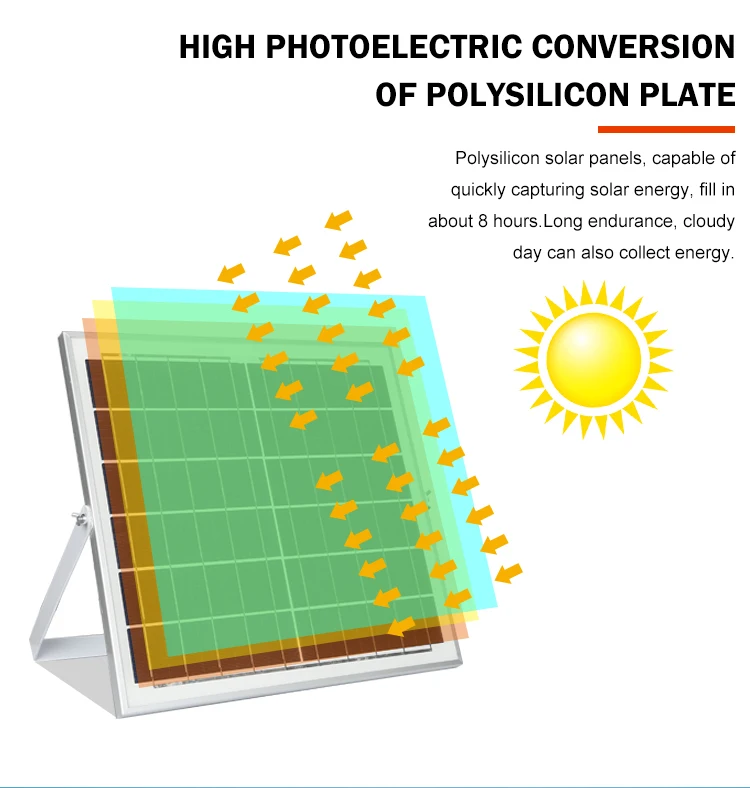 HIGH PHOTOELECTRIC CONVERSION OF POLYSILICON PLATE

Polysilicon solar panels, capable of quickly capturing solar energy, fill in about 8 hours.Long endurance, cloudy day can also collect energy.